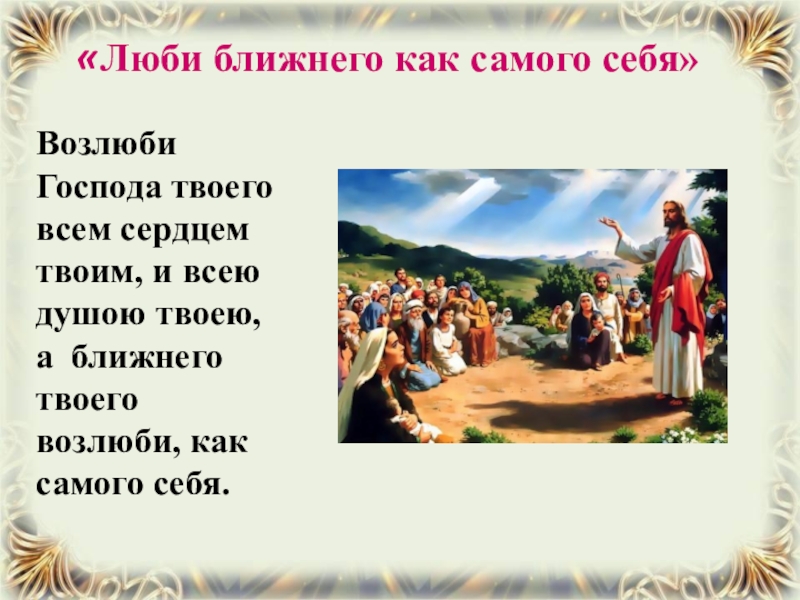 «Люби ближнего как самого себя»

Возлюби Господа твоего всем сердцем твоим, и всею душою твоею, а ближнего твоего возлюби, как самого себя.